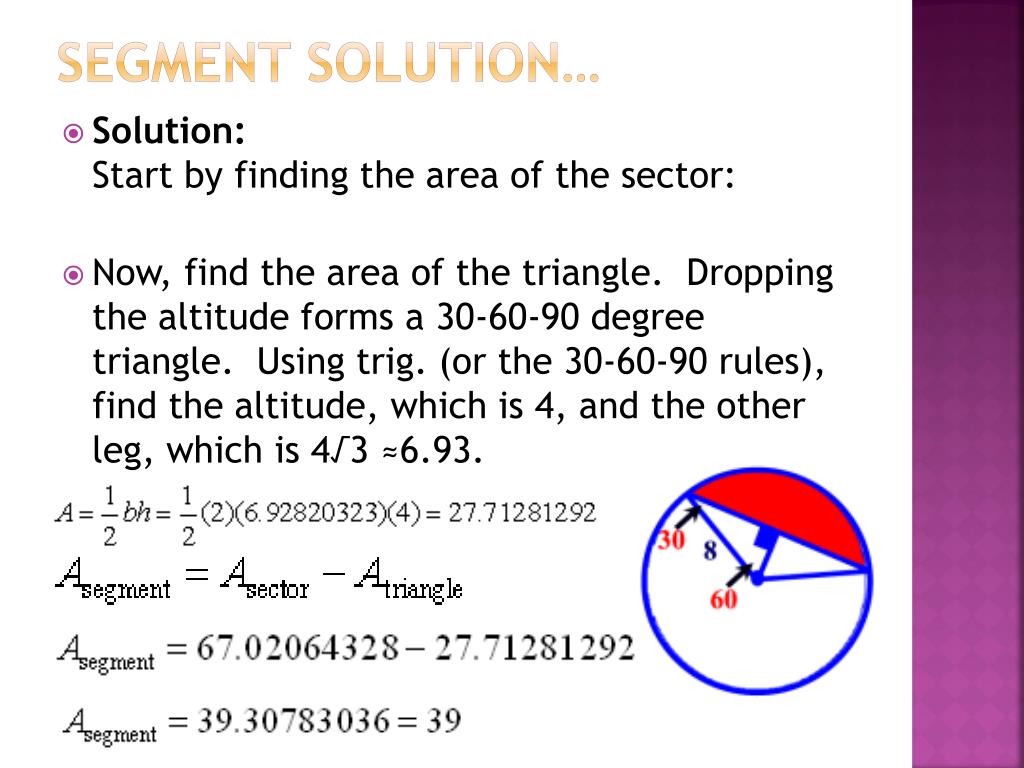 SEGMENT SOLUTION…

Solution:
Start by finding the area of the sector:

Now, find the area of the triangle. Dropping the altitude forms a 30-60-90 degree triangle. Using trig. (or the 30-60-90 rules), find the altitude, which is 4, and the other leg, which is 4√3 ≈6.93.

$A = \frac{1}{2}bh = \frac{1}{2}(2)(6.92820323)(4) = 27.71281292$

$A_{segment} = A_{sector} - A_{triangle}$

$A_{segment} = 67.02064328 - 27.71281292$

$A_{segment} = 39.30783036 = 39$

30
8
60